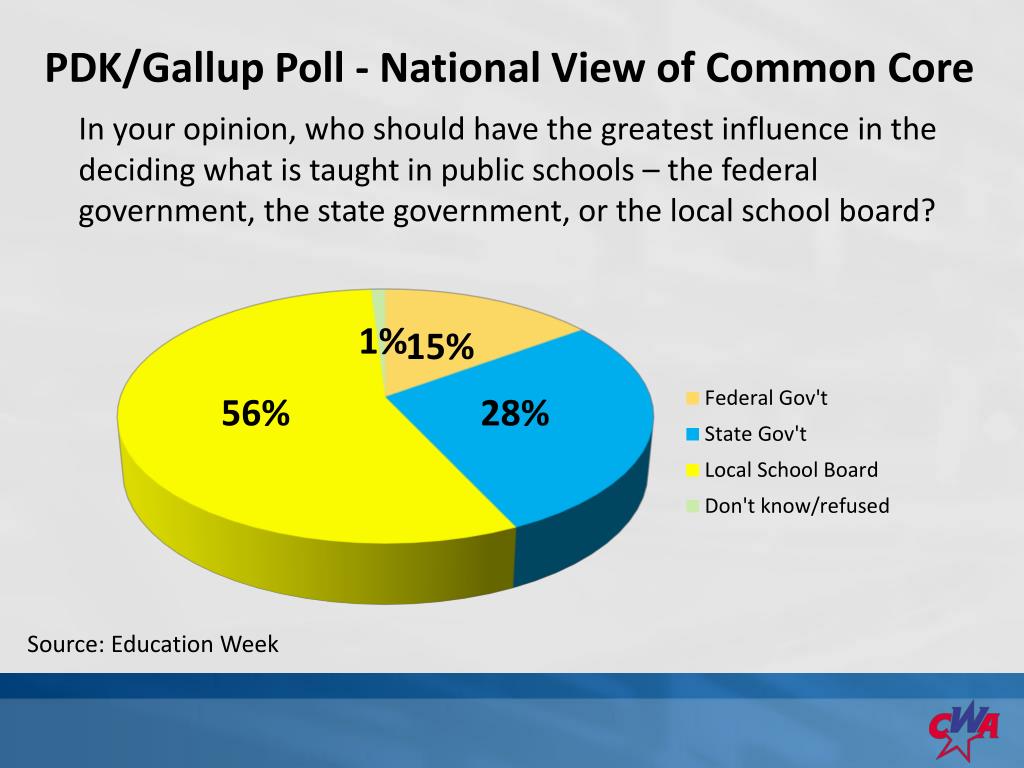 PDK/Gallup Poll - National View of Common Core

In your opinion, who should have the greatest influence in the deciding what is taught in public schools – the federal government, the state government, or the local school board?

1%
15%
56%
28%

Federal Gov't
State Gov't
Local School Board
Don't know/refused

Source: Education Week

CWA